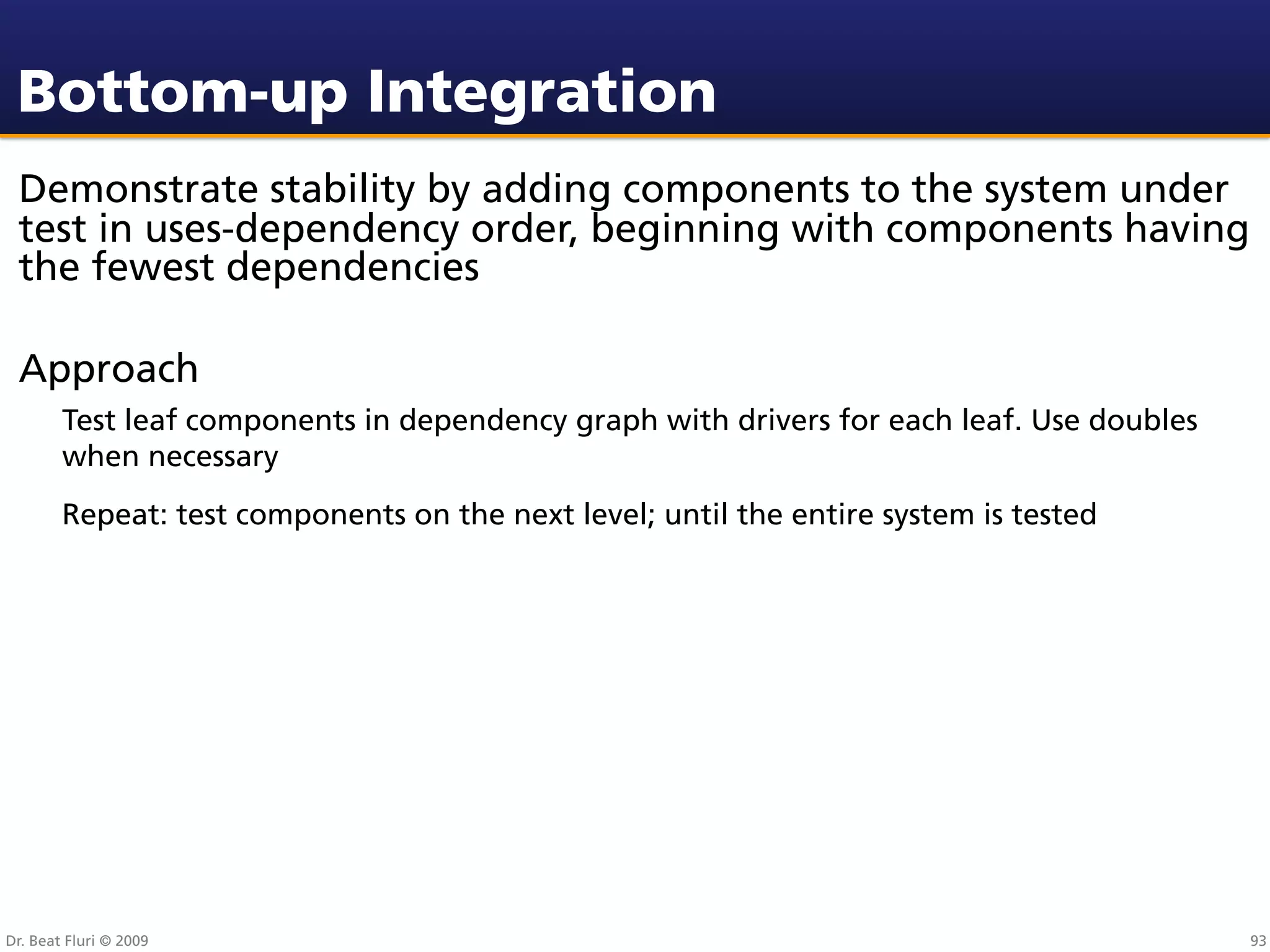 Bottom-up Integration

Demonstrate stability by adding components to the system under test in uses-dependency order, beginning with components having the fewest dependencies

Approach

Test leaf components in dependency graph with drivers for each leaf. Use doubles when necessary

Repeat: test components on the next level; until the entire system is tested

Dr. Beat Fluri © 2009

93